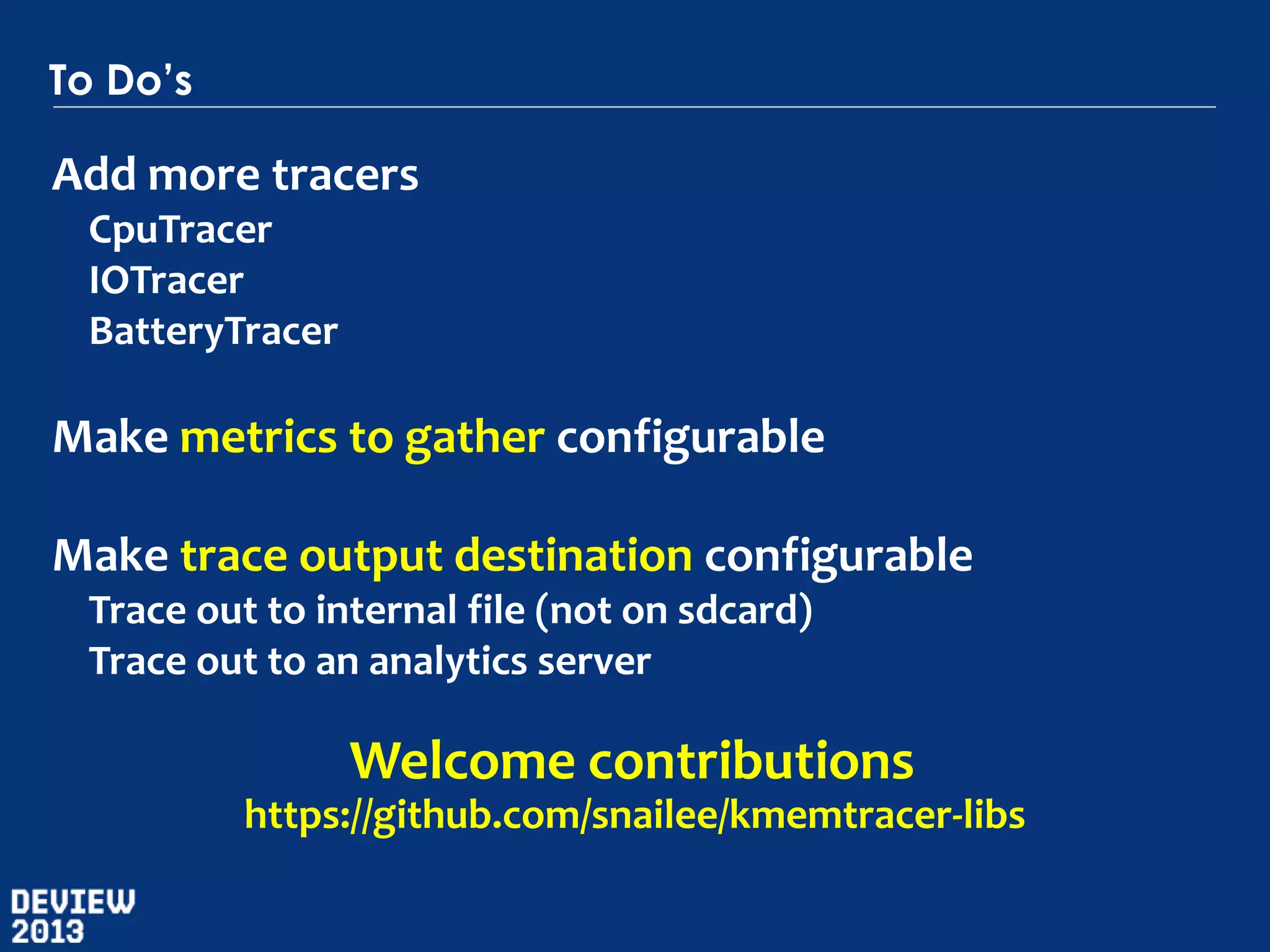 To Do's

Add more tracers

CpuTracer

IOTracer

BatteryTracer

Make metrics to gather configurable

Make trace output destination configurable

Trace out to internal file (not on sdcard)

Trace out to an analytics server

Welcome contributions

https://github.com/snailee/kmemtracer-libs

DEVIEW 2013